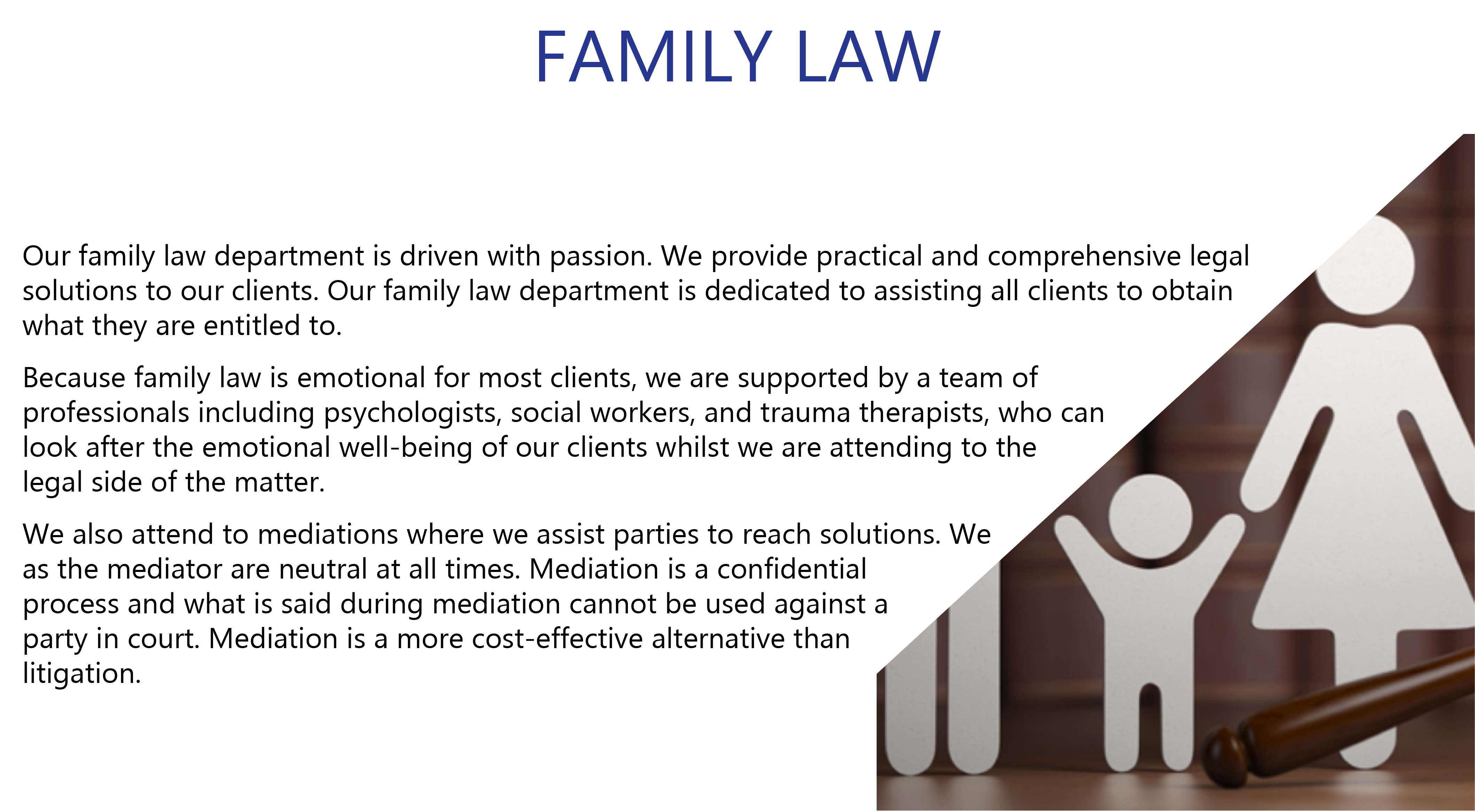 FAMILY LAW

Our family law department is driven with passion. We provide practical and comprehensive legal solutions to our clients. Our family law department is dedicated to assisting all clients to obtain what they are entitled to.

Because family law is emotional for most clients, we are supported by a team of professionals including psychologists, social workers, and trauma therapists, who can look after the emotional well-being of our clients whilst we are attending to the legal side of the matter.

We also attend to mediations where we assist parties to reach solutions. We as the mediator are neutral at all times. Mediation is a confidential process and what is said during mediation cannot be used against a party in court. Mediation is a more cost-effective alternative than litigation.